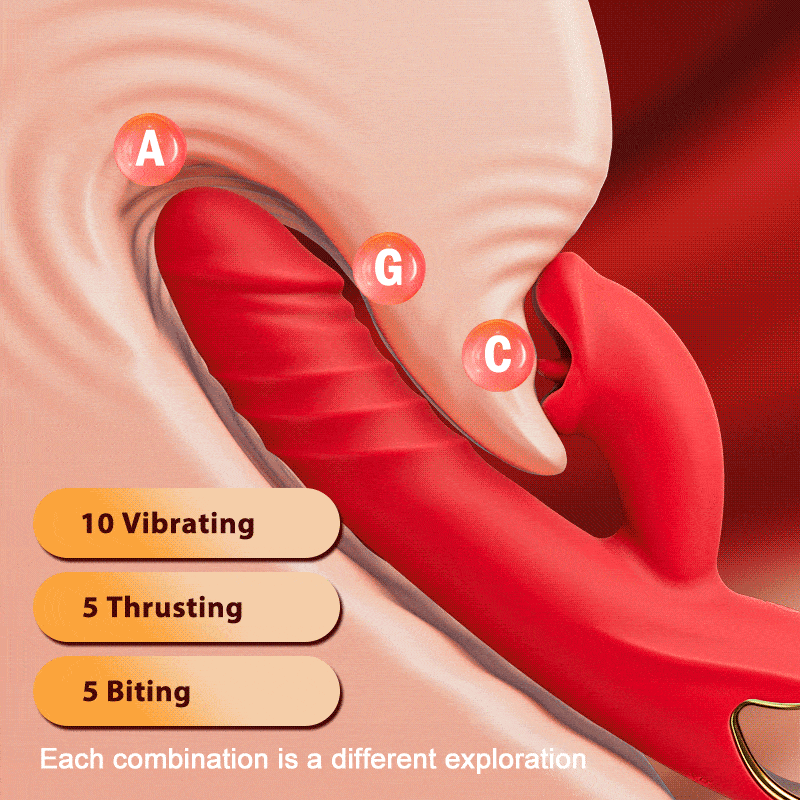 A

G

C

10 Vibrating

5 Thrusting

5 Biting

Each combination is a different exploration